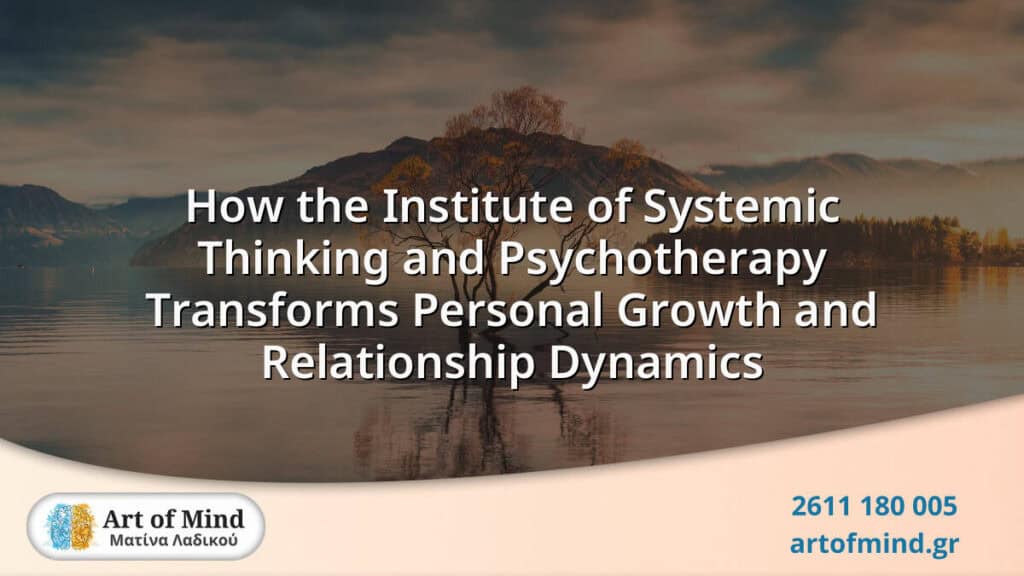 How the Institute of Systemic Thinking and Psychotherapy Transforms Personal Growth and Relationship Dynamics

Art of Mind
Ματίνα Λαδικού

2611 180 005
artofmind.gr